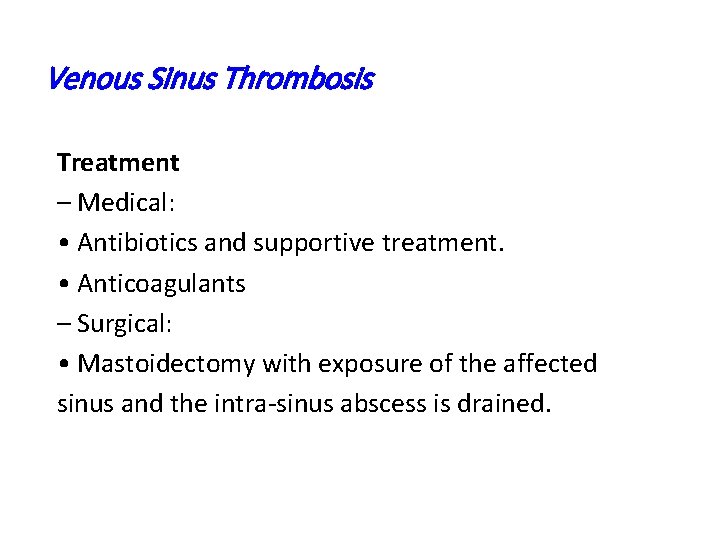 Venous Sinus Thrombosis

Treatment
– Medical:
• Antibiotics and supportive treatment.
• Anticoagulants
– Surgical:
• Mastoidectomy with exposure of the affected sinus and the intra-sinus abscess is drained.